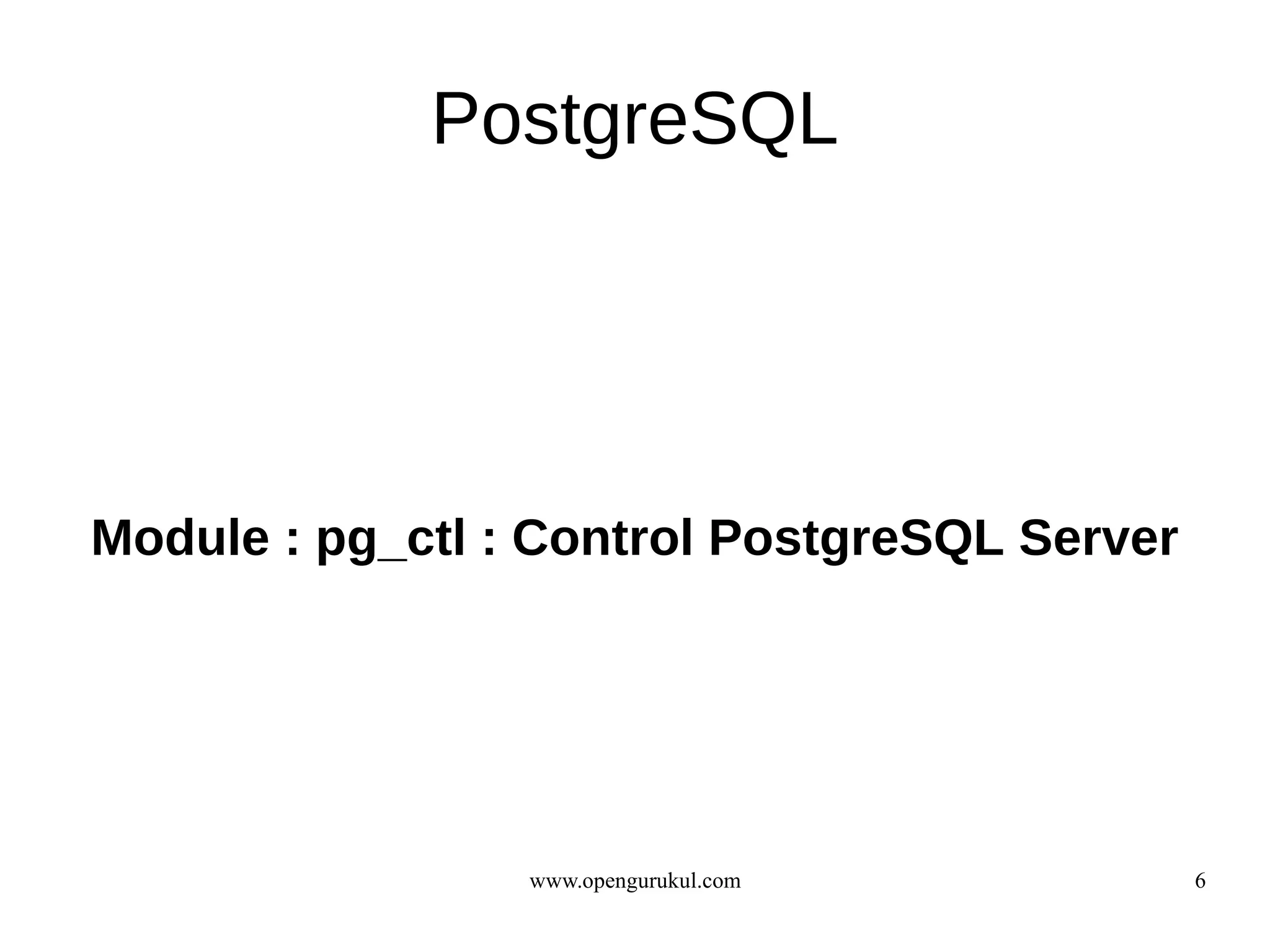 PostgreSQL

Module : pg_ctl : Control PostgreSQL Server

www.opengurukul.com

6